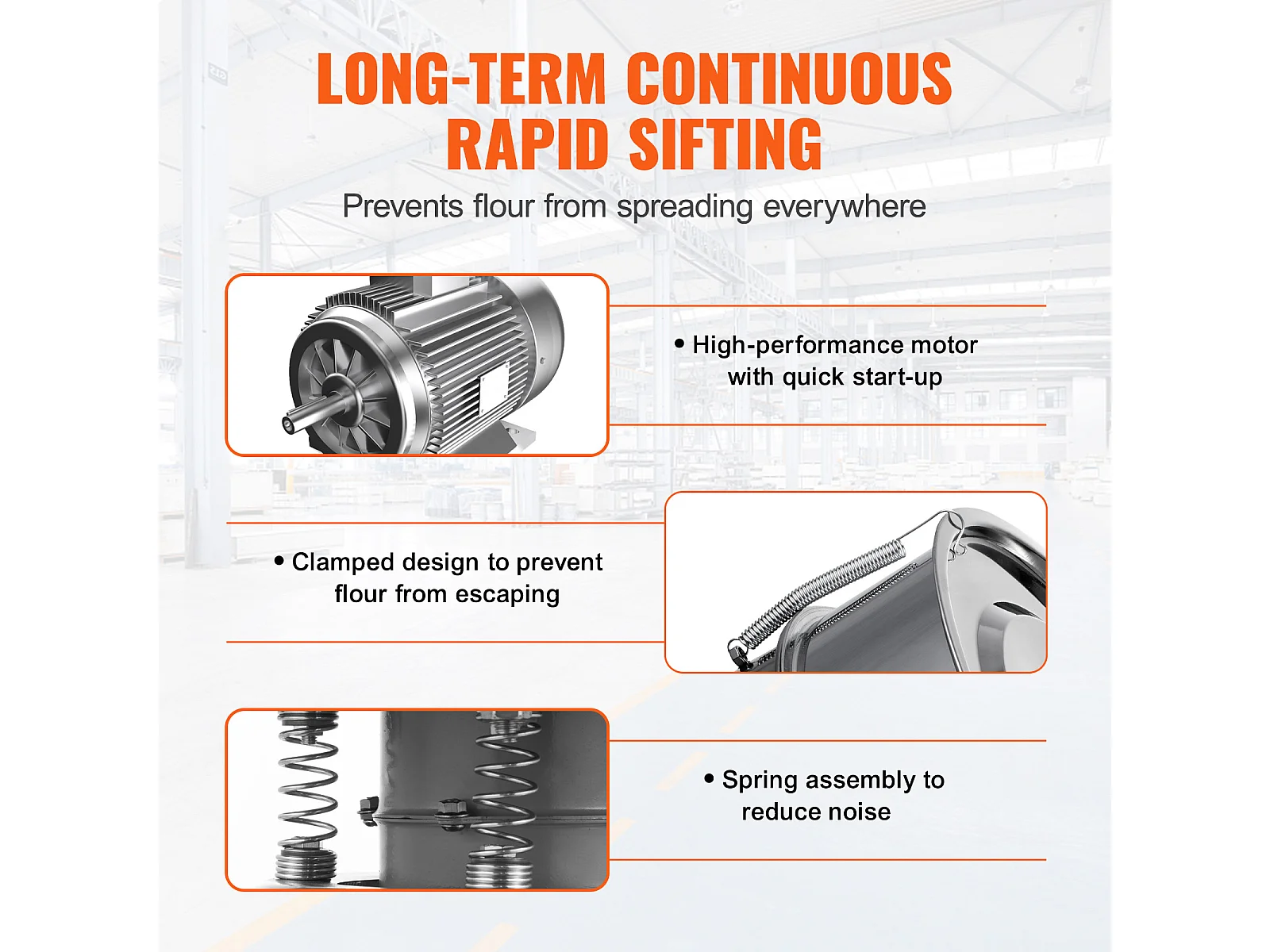 LONG-TERM CONTINUOUS RAPID SIFTING

Prevents flour from spreading everywhere

• High-performance motor with quick start-up

• Clamped design to prevent flour from escaping

• Spring assembly to reduce noise